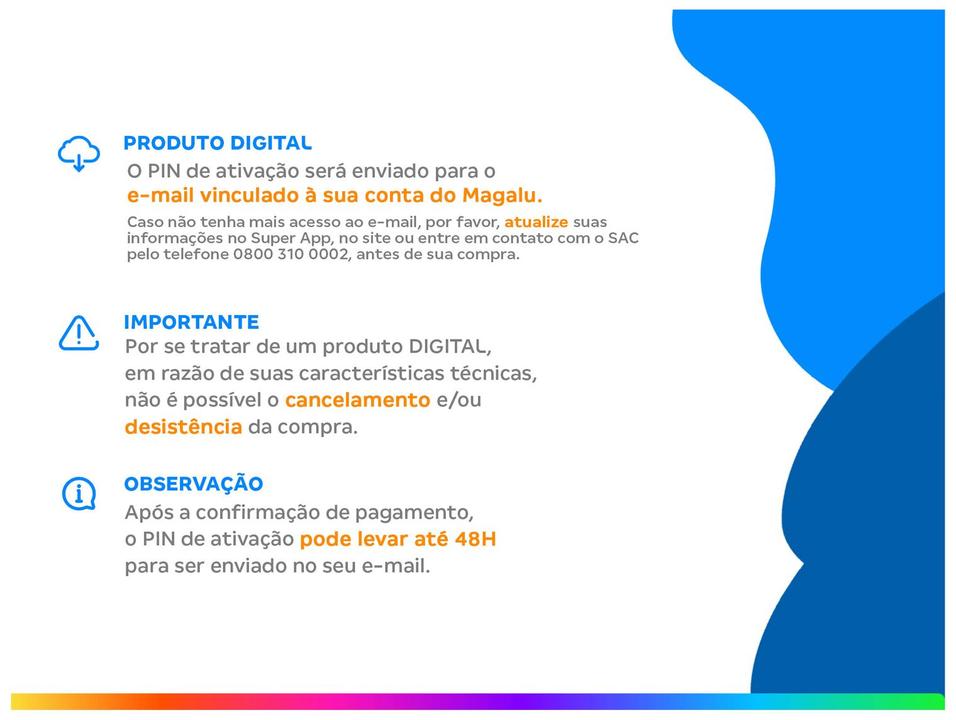 PRODUTO DIGITAL
O PIN de ativação será enviado para o e-mail vinculado à sua conta do Magalu.
Caso não tenha mais acesso ao e-mail, por favor, atualize suas informações no Super App, no site ou entre em contato com o SAC pelo telefone 0800 310 0002, antes de sua compra.

IMPORTANTE
Por se tratar de um produto DIGITAL, em razão de suas características técnicas, não é possível o cancelamento e/ou desistência da compra.

OBSERVAÇÃO
Após a confirmação de pagamento, o PIN de ativação pode levar até 48H para ser enviado no seu e-mail.